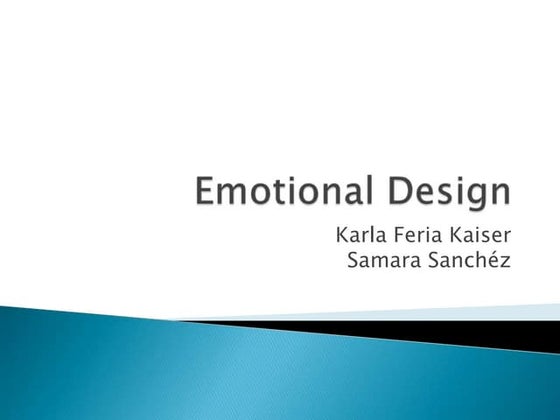 Emotional Design

Karla Feria Kaiser
Samara Sanchéz